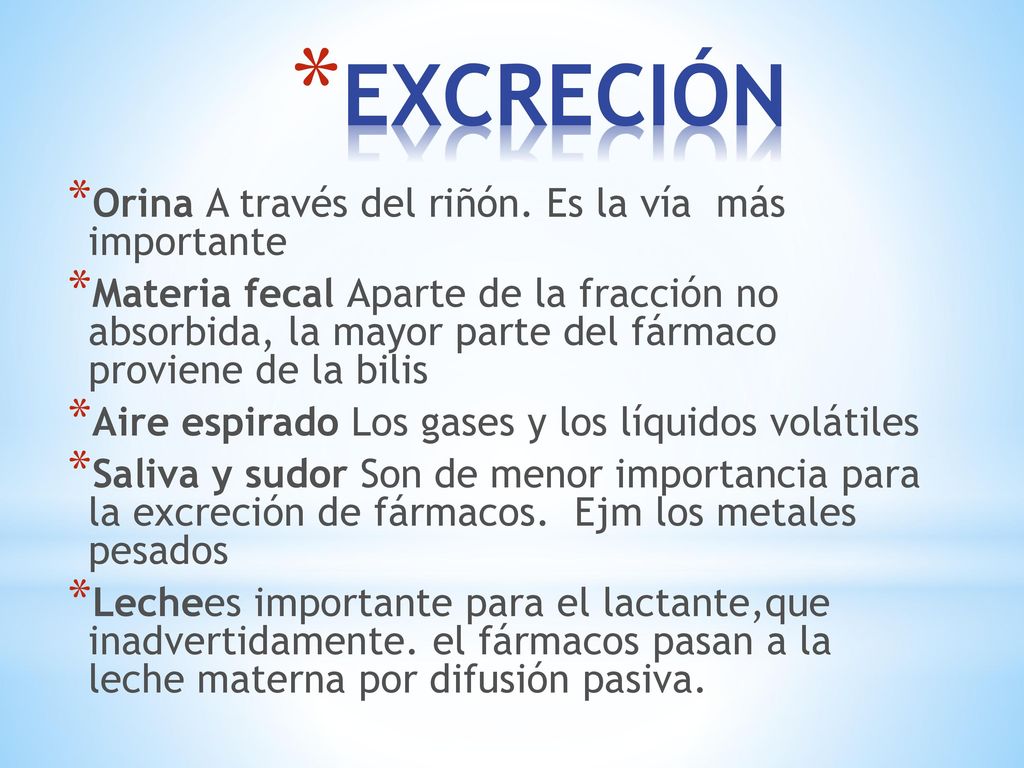 *EXCRECIÓN

*Orina A través del riñón. Es la vía más importante

*Materia fecal Aparte de la fracción no absorbida, la mayor parte del fármaco proviene de la bilis

*Aire espirado Los gases y los líquidos volátiles

*Saliva y sudor Son de menor importancia para la excreción de fármacos. Ejm los metales pesados

*Lechees importante para el lactante,que inadvertidamente. el fármacos pasan a la leche materna por difusión pasiva.